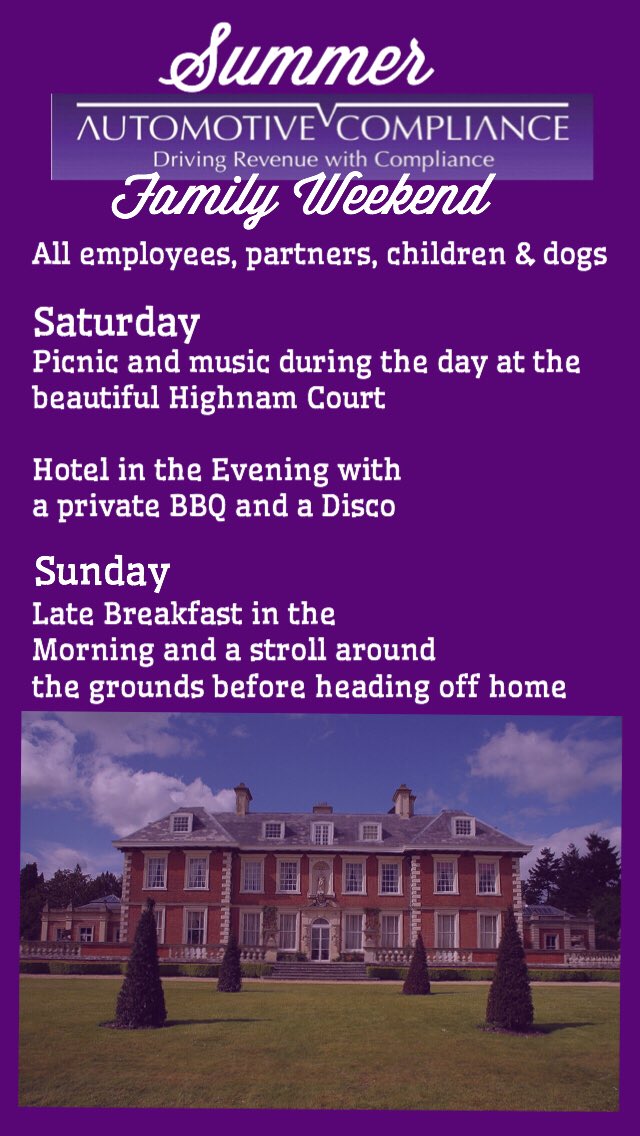 Summer

AUTOMOTIVE COMPLIANCE
Driving Revenue with Compliance

Family Weekend

All employees, partners, children & dogs

Saturday
Picnic and music during the day at the beautiful Highnam Court

Hotel in the Evening with a private BBQ and a Disco

Sunday
Late Breakfast in the Morning and a stroll around the grounds before heading off home